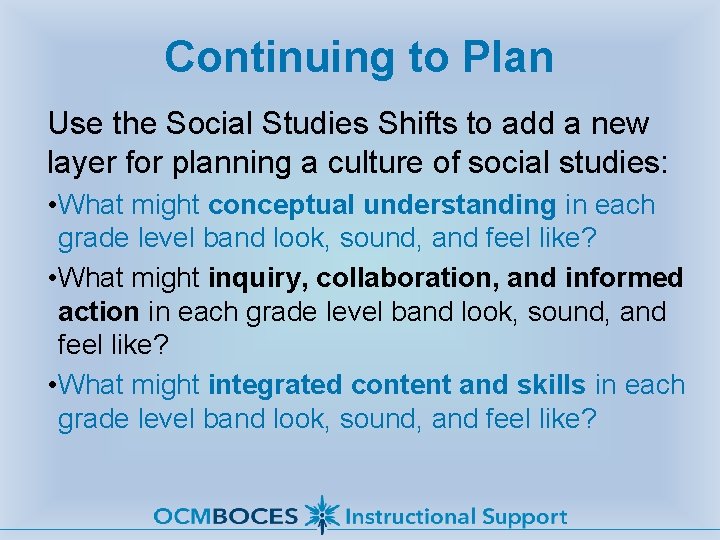 Continuing to Plan

Use the Social Studies Shifts to add a new layer for planning a culture of social studies:

•What might conceptual understanding in each grade level band look, sound, and feel like?

•What might inquiry, collaboration, and informed action in each grade level band look, sound, and feel like?

•What might integrated content and skills in each grade level band look, sound, and feel like?

OCMBOCES Instructional Support